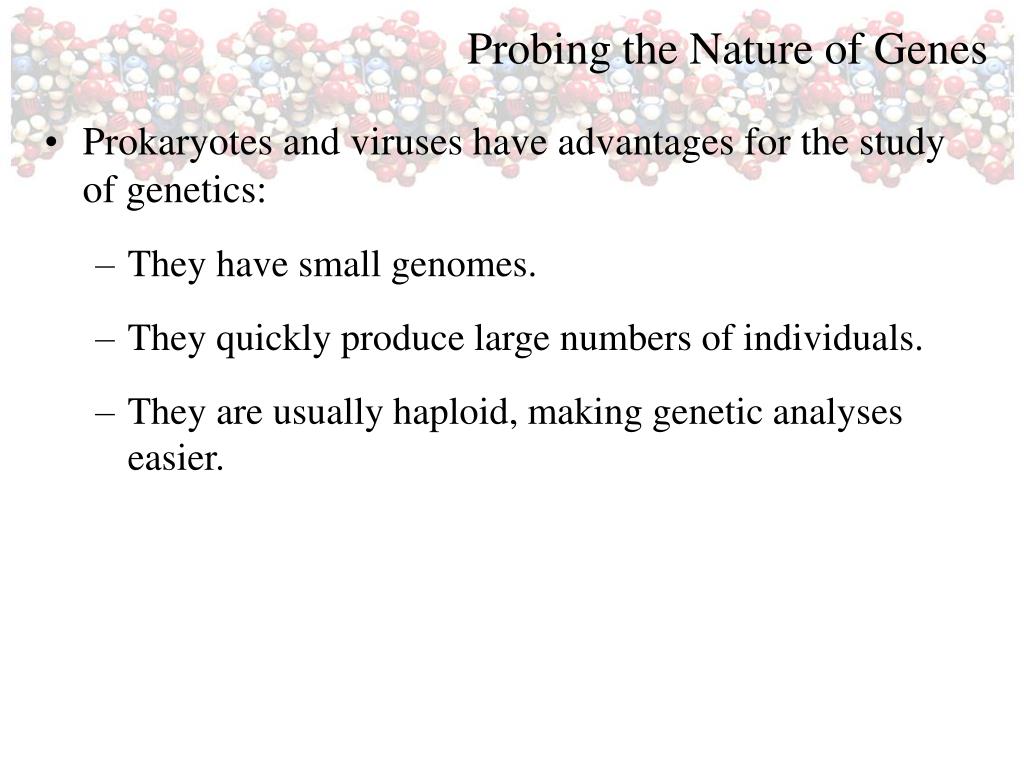 Probing the Nature of Genes

• Prokaryotes and viruses have advantages for the study of genetics:

– They have small genomes.

– They quickly produce large numbers of individuals.

– They are usually haploid, making genetic analyses easier.